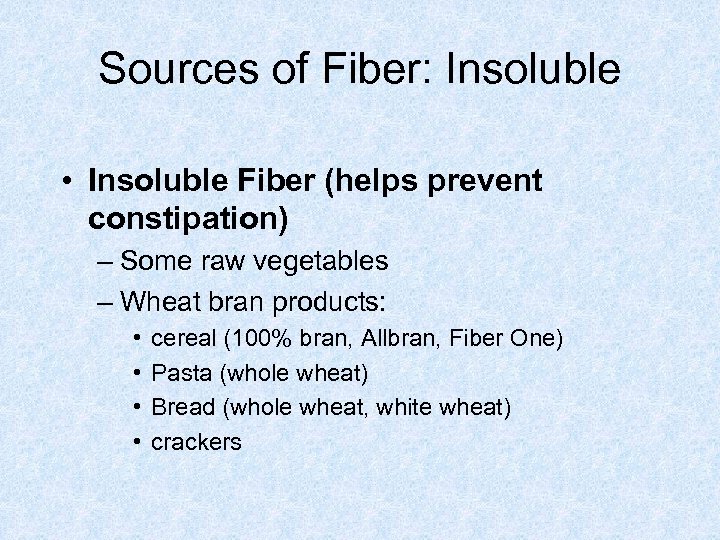 Sources of Fiber: Insoluble

• Insoluble Fiber (helps prevent constipation)
– Some raw vegetables
– Wheat bran products:
• cereal (100% bran, Allbran, Fiber One)
• Pasta (whole wheat)
• Bread (whole wheat, white wheat)
• crackers